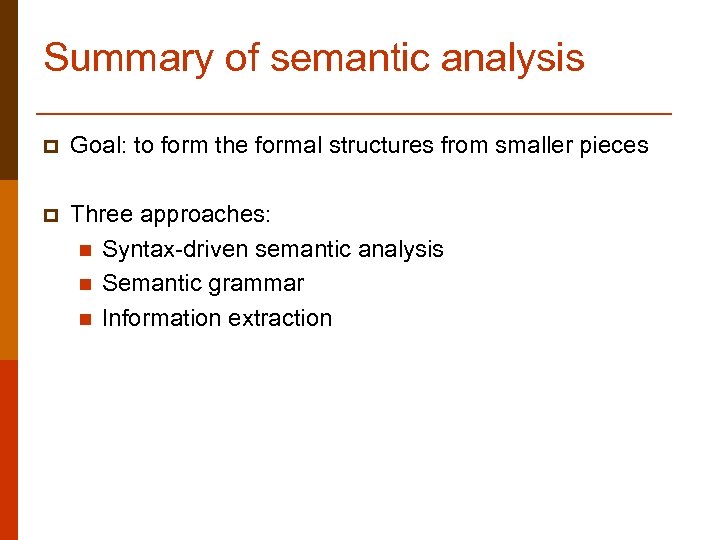 Summary of semantic analysis

Goal: to form the formal structures from smaller pieces

Three approaches:

Syntax-driven semantic analysis

Semantic grammar

Information extraction